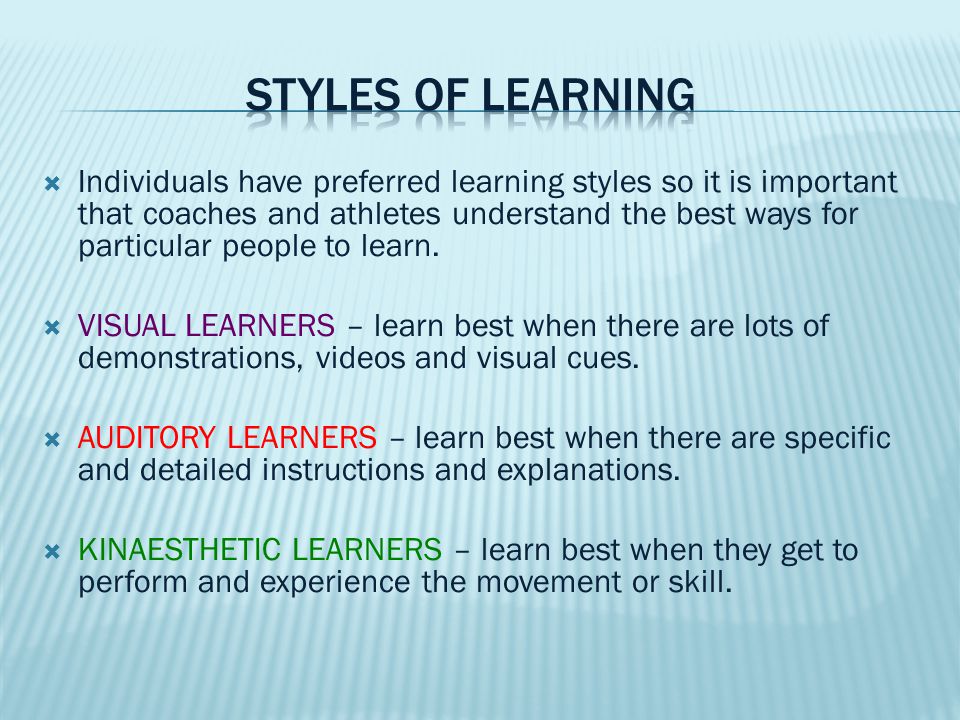 STYLES OF LEARNING

Individuals have preferred learning styles so it is important that coaches and athletes understand the best ways for particular people to learn.

VISUAL LEARNERS – learn best when there are lots of demonstrations, videos and visual cues.

AUDITORY LEARNERS – learn best when there are specific and detailed instructions and explanations.

KINAESTHETIC LEARNERS – learn best when they get to perform and experience the movement or skill.